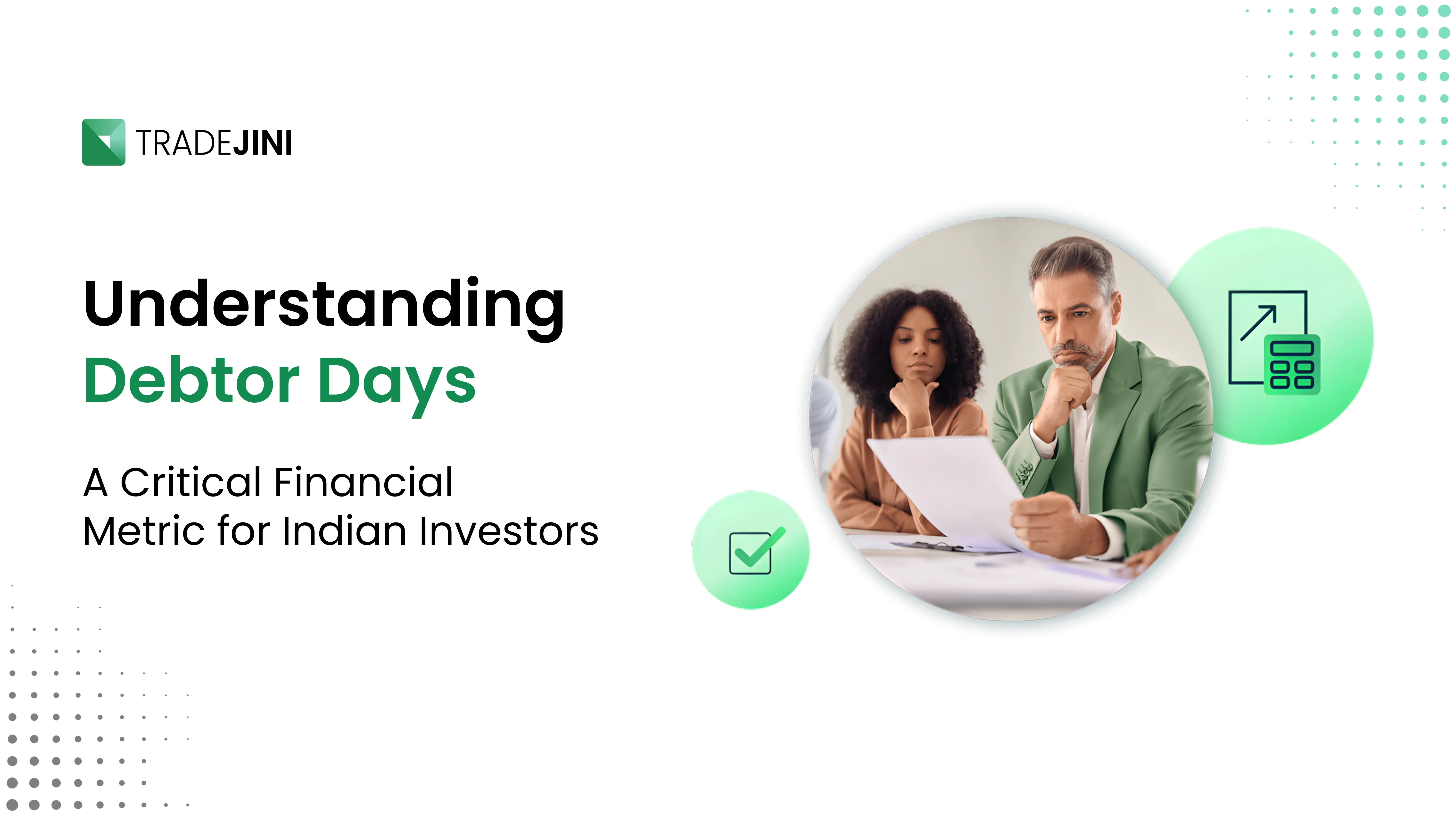 TRADEJINI

Understanding
Debtor Days

A Critical Financial
Metric for Indian Investors